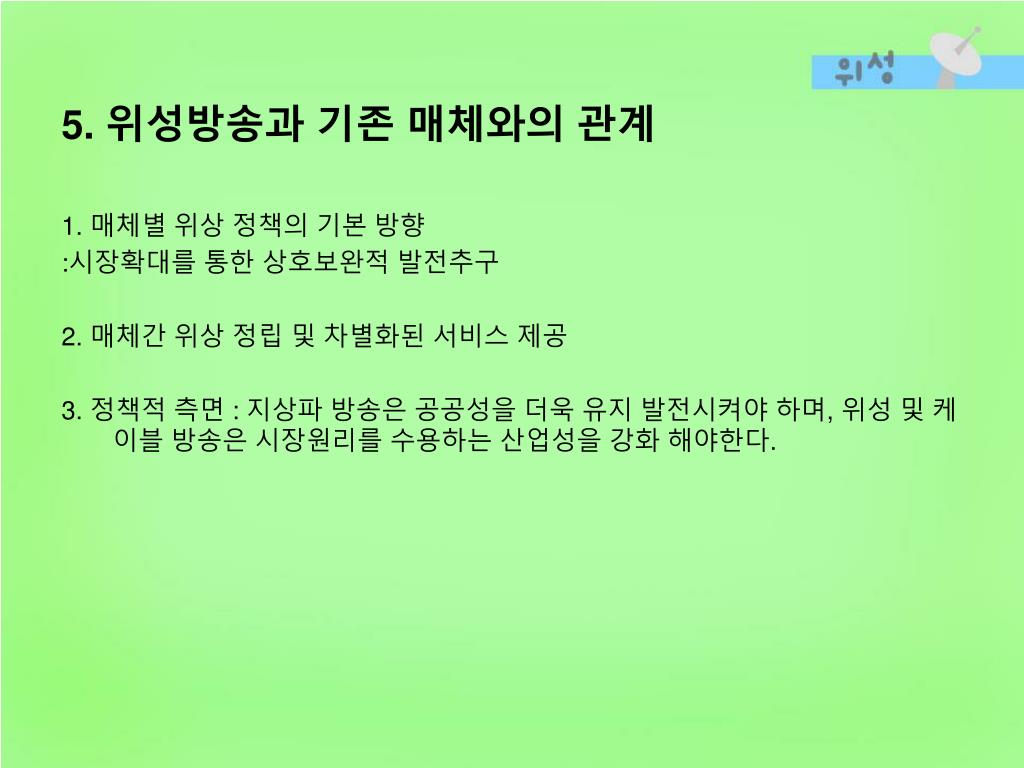 위성

5. 위성방송과 기존 매체와의 관계

1. 매체별 위상 정책의 기본 방향
:시장확대를 통한 상호보완적 발전추구

2. 매체간 위상 정립 및 차별화된 서비스 제공

3. 정책적 측면 : 지상파 방송은 공공성을 더욱 유지 발전시켜야 하며, 위성 및 케이블 방송은 시장원리를 수용하는 산업성을 강화 해야한다.